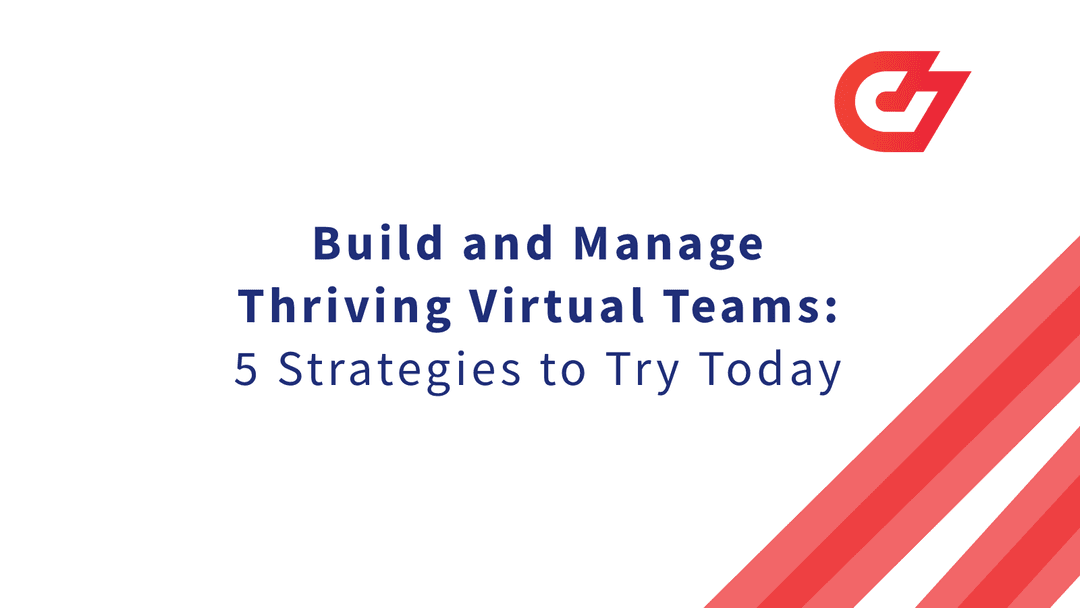 Build and Manage Thriving Virtual Teams:
5 Strategies to Try Today